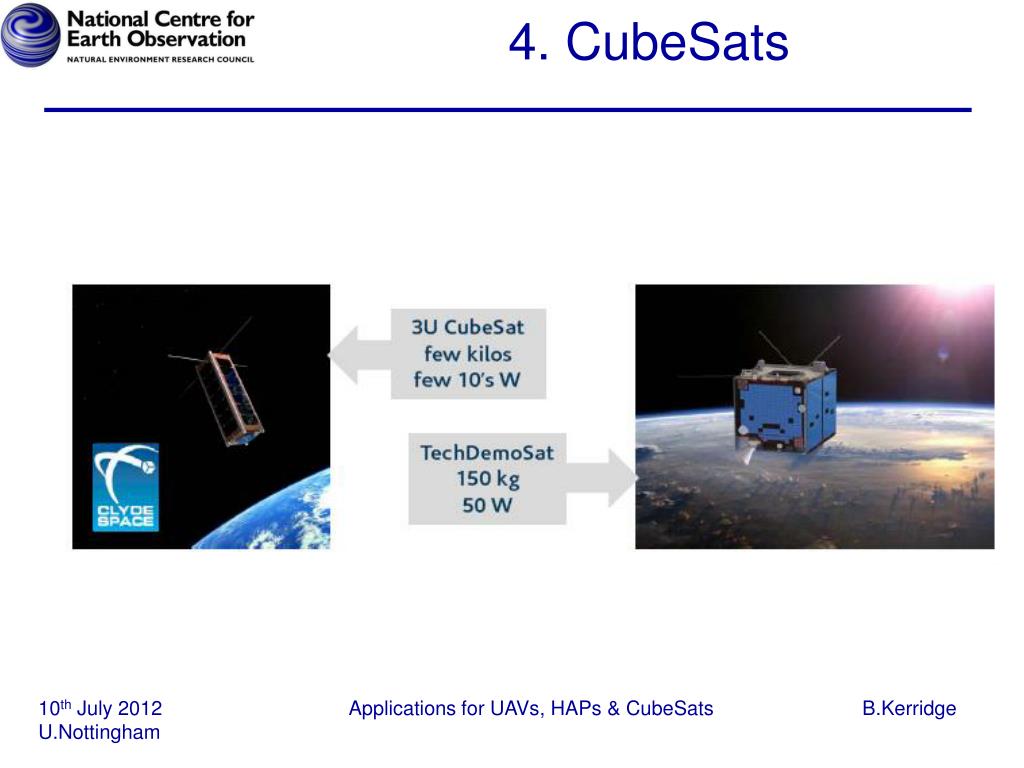 National Centre for Earth Observation
NATURAL ENVIRONMENT RESEARCH COUNCIL

4. CubeSats

CLYDE SPACE

3U CubeSat
few kilos
few 10's W

TechDemoSat
150 kg
50 W

10$^{th}$ July 2012
U.Nottingham

Applications for UAVs, HAPs & CubeSats

B.Kerridge